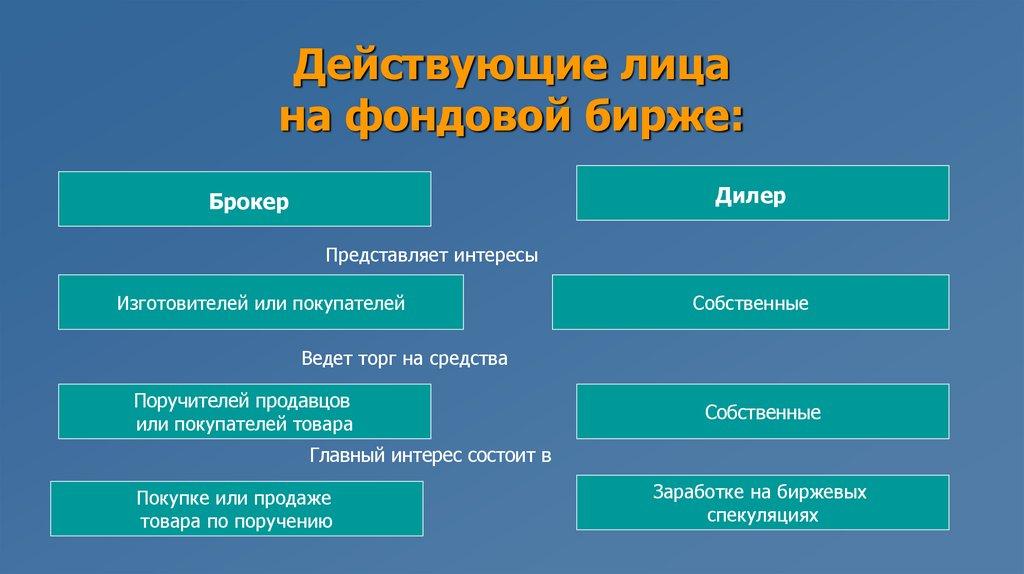 Действующие лица на фондовой бирже:

Брокер

Дилер

Представляет интересы

Изготовителей или покупателей

Собственные

Ведет торг на средства

Поручителей продавцов или покупателей товара

Собственные

Главный интерес состоит в

Покупке или продаже товара по поручению

Заработке на биржевых спекуляциях